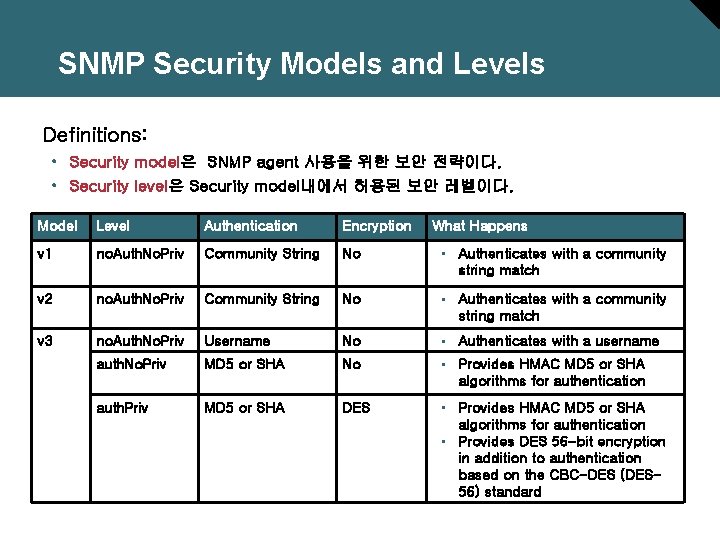 SNMP Security Models and Levels

Definitions:

• Security model은 SNMP agent 사용을 위한 보안 전략이다.
• Security level은 Security model내에서 허용된 보안 레벨이다.

| Model | Level | Authentication | Encryption | What Happens |
|---|---|---|---|---|
| v1 | noAuthNoPriv | Community String | No | • Authenticates with a community string match |
| v2 | noAuthNoPriv | Community String | No | • Authenticates with a community string match |
| v3 | noAuthNoPriv | Username | No | • Authenticates with a username |
| | authNoPriv | MD5 or SHA | No | • Provides HMAC MD5 or SHA algorithms for authentication |
| | authPriv | MD5 or SHA | DES | • Provides HMAC MD5 or SHA algorithms for authentication • Provides DES 56-bit encryption in addition to authentication based on the CBC-DES (DES-56) standard |